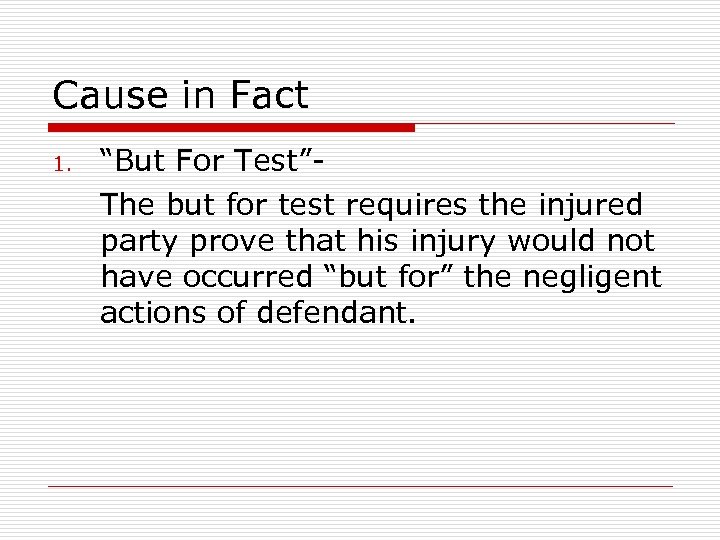 Cause in Fact

1. “But For Test”-

The but for test requires the injured party prove that his injury would not have occurred “but for” the negligent actions of defendant.